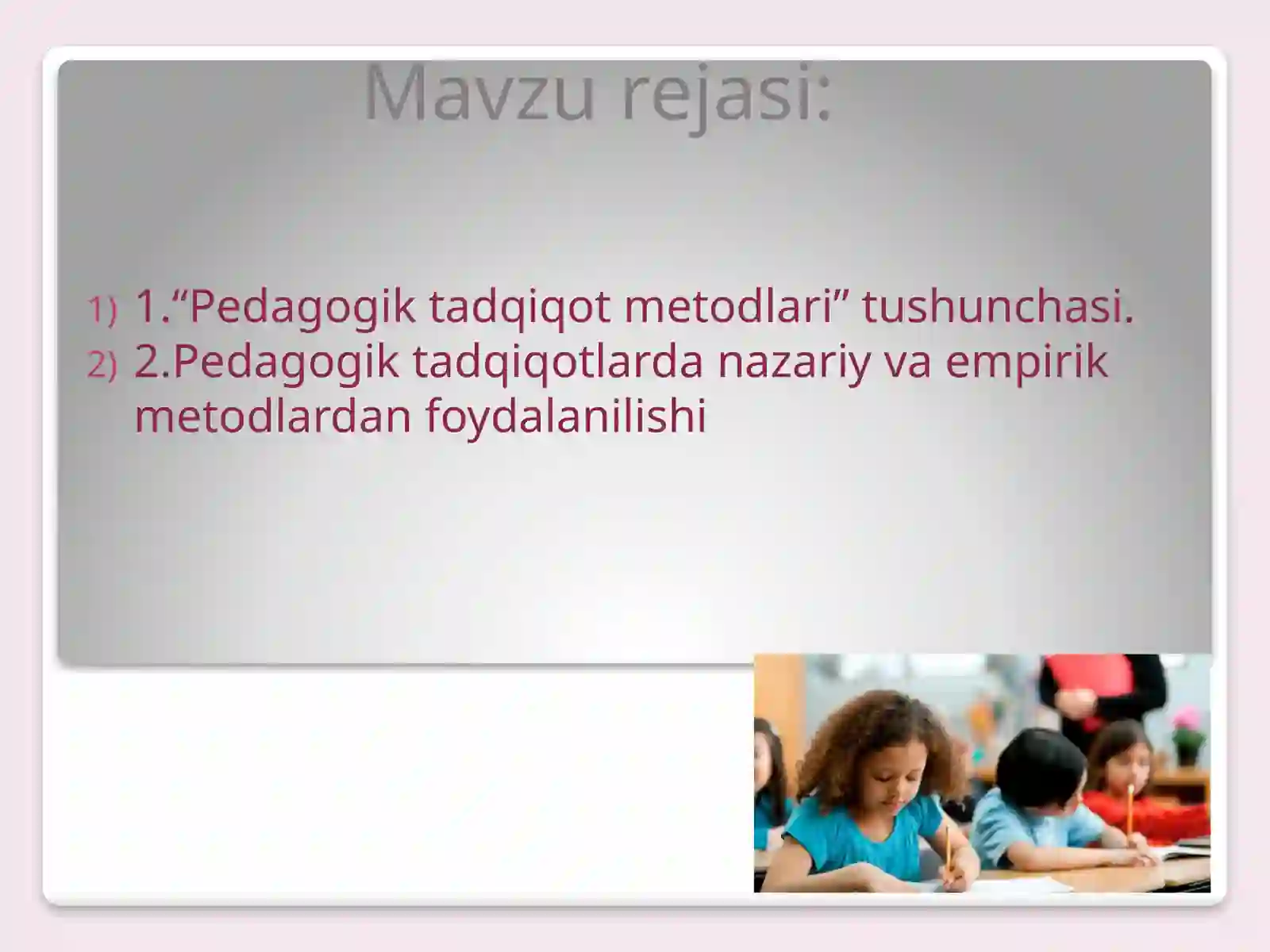 Mavzu rejasi:

1) 1.“Pedagogik tadqiqot metodlari” tushunchasi.
2) 2.Pedagogik tadqiqotlarda nazariy va empirik metodlardan foydalanilishi